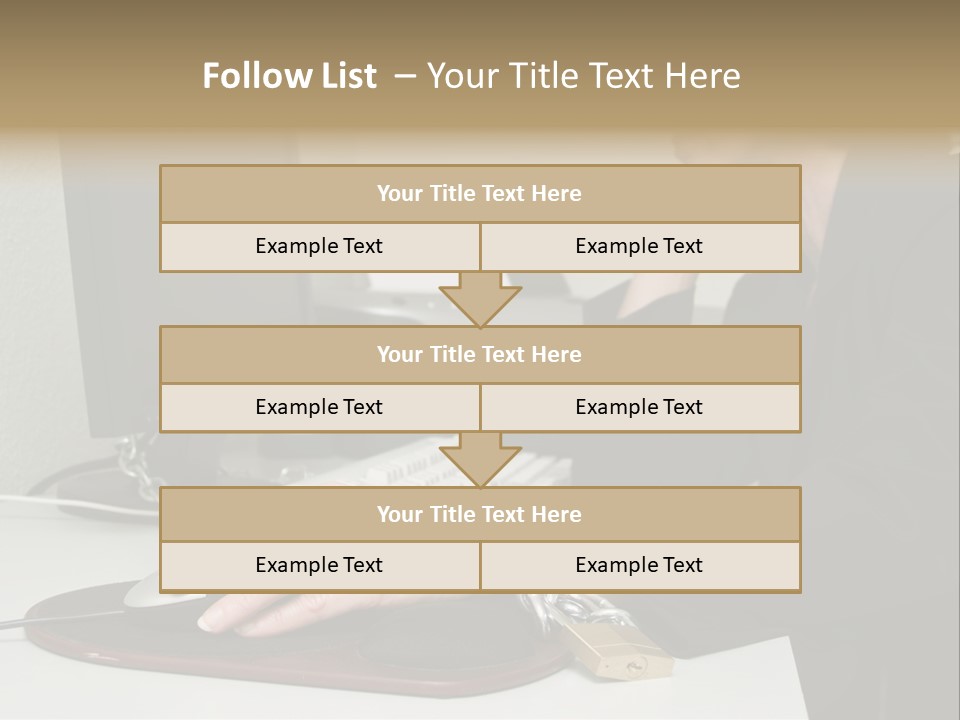 Follow List – Your Title Text Here

| Your Title Text Here | |
|---|---|
| Example Text | Example Text |

| Your Title Text Here | |
|---|---|
| Example Text | Example Text |

| Your Title Text Here | |
|---|---|
| Example Text | Example Text |